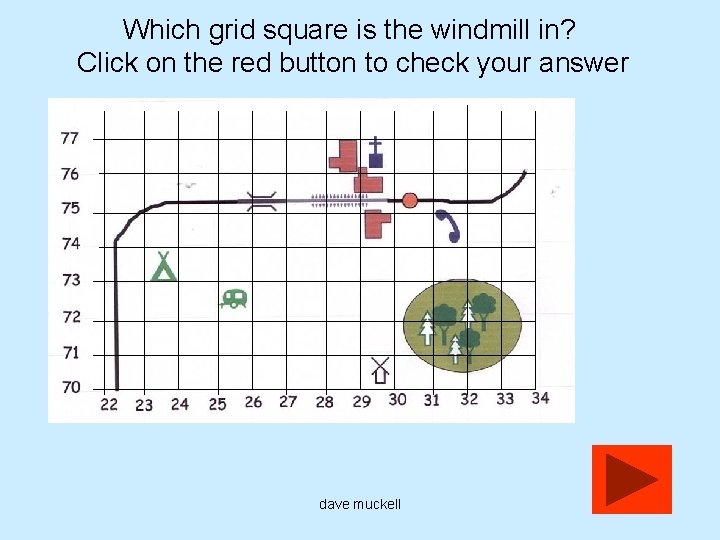 Which grid square is the windmill in?
Click on the red button to check your answer

77
76
75
74
73
72
71
70

22 23 24 25 26 27 28 29 30 31 32 33 34

dave muckell